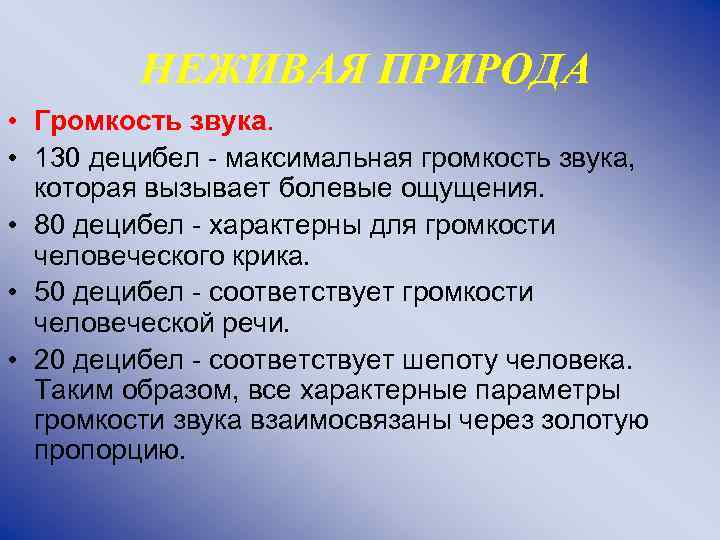 НЕЖИВАЯ ПРИРОДА

• Громкость звука.

• 130 децибел - максимальная громкость звука, которая вызывает болевые ощущения.

• 80 децибел - характерны для громкости человеческого крика.

• 50 децибел - соответствует громкости человеческой речи.

• 20 децибел - соответствует шепоту человека. Таким образом, все характерные параметры громкости звука взаимосвязаны через золотую пропорцию.